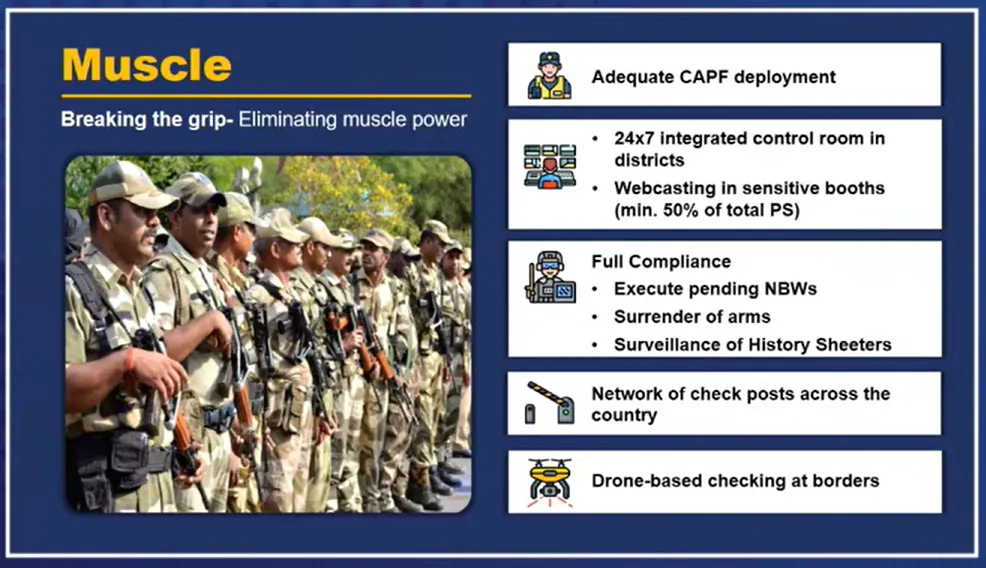 Muscle

Breaking the grip- Eliminating muscle power

Adequate CAPF deployment

• 24x7 integrated control room in districts
• Webcasting in sensitive booths (min. 50% of total PS)

Full Compliance
• Execute pending NBWs
• Surrender of arms
• Surveillance of History Sheeters

Network of check posts across the country

Drone-based checking at borders